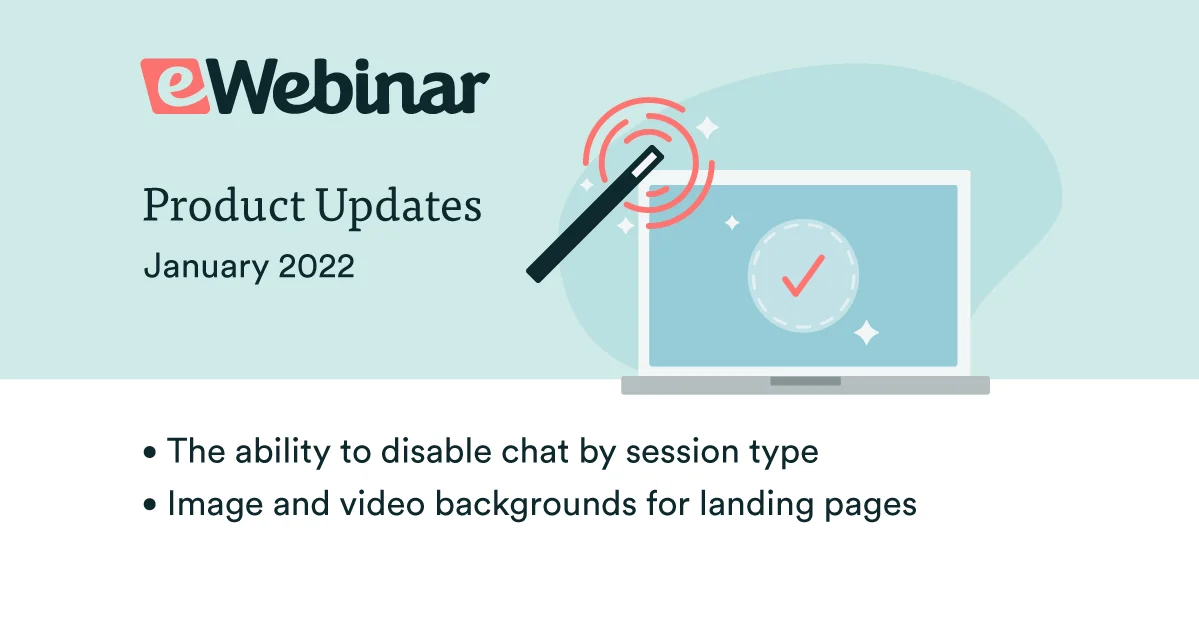 eWebinar

Product Updates

January 2022

• The ability to disable chat by session type
• Image and video backgrounds for landing pages